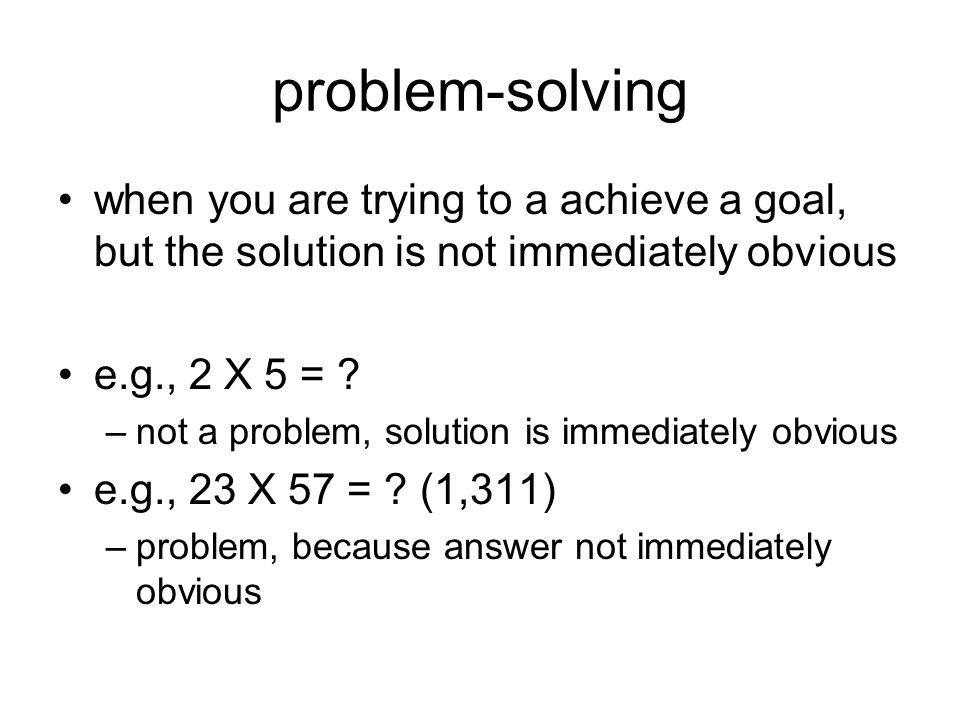 problem-solving

• when you are trying to a achieve a goal, but the solution is not immediately obvious

• e.g., 2 X 5 = ?
– not a problem, solution is immediately obvious

• e.g., 23 X 57 = ? (1,311)
– problem, because answer not immediately obvious